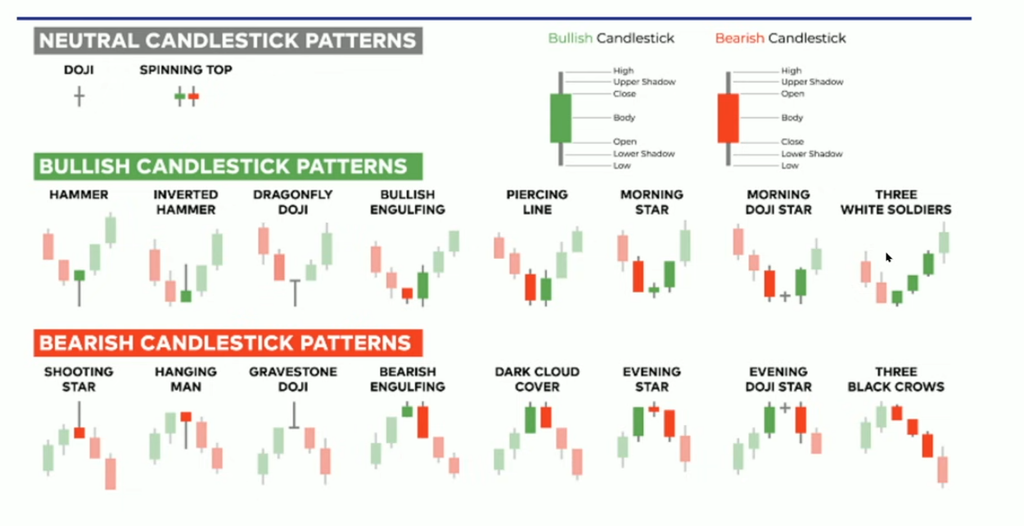 NEUTRAL CANDLESTICK PATTERNS

DOJI

SPINNING TOP

Bullish Candlestick

High
Upper Shadow
Close
Body
Open
Lower Shadow
Low

Bearish Candlestick

High
Upper Shadow
Open
Body
Close
Lower Shadow
Low

BULLISH CANDLESTICK PATTERNS

HAMMER

INVERTED HAMMER

DRAGONFLY DOJI

BULLISH ENGULFING

PIERCING LINE

MORNING STAR

MORNING DOJI STAR

THREE WHITE SOLDIERS

BEARISH CANDLESTICK PATTERNS

SHOOTING STAR

HANGING MAN

GRAVESTONE DOJI

BEARISH ENGULFING

DARK CLOUD COVER

EVENING STAR

EVENING DOJI STAR

THREE BLACK CROWS